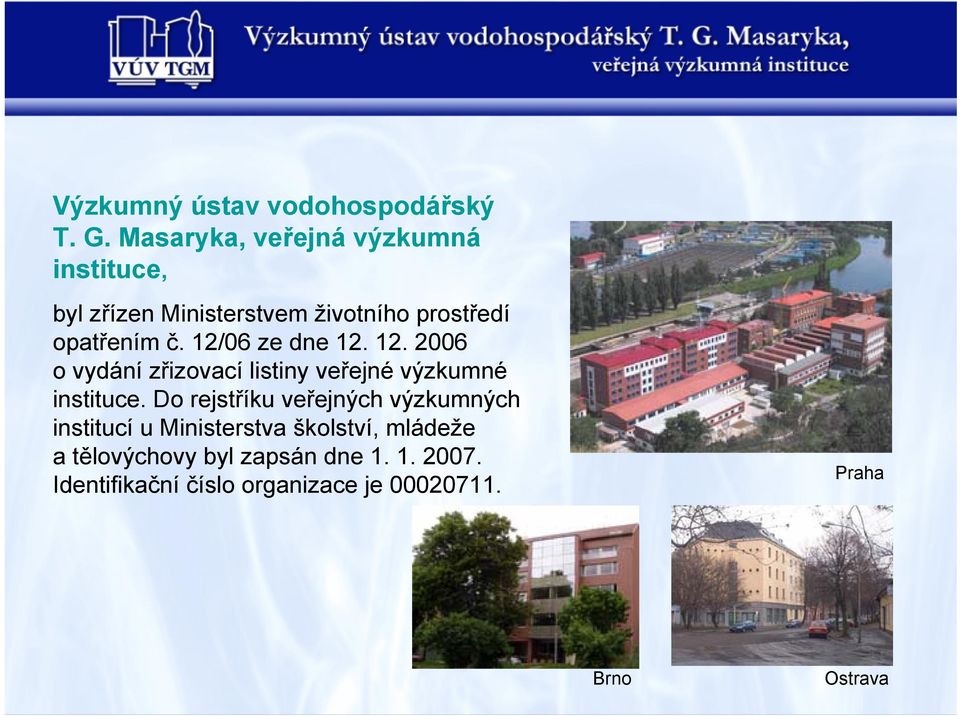 VÚV TGM

Výzkumný ústav vodohospodářský T. G. Masaryka, veřejná výzkumná instituce

Výzkumný ústav vodohospodářský T. G. Masaryka, veřejná výzkumná instituce,

byl zřízen Ministerstvem životního prostředí opatřením č. 12/06 ze dne 12. 12. 2006 o vydání zřizovací listiny veřejné výzkumné instituce. Do rejstříku veřejných výzkumných institucí u Ministerstva školství, mládeže a tělovýchovy byl zapsán dne 1. 1. 2007. Identifikační číslo organizace je 00020711.

Praha

Brno

Ostrava